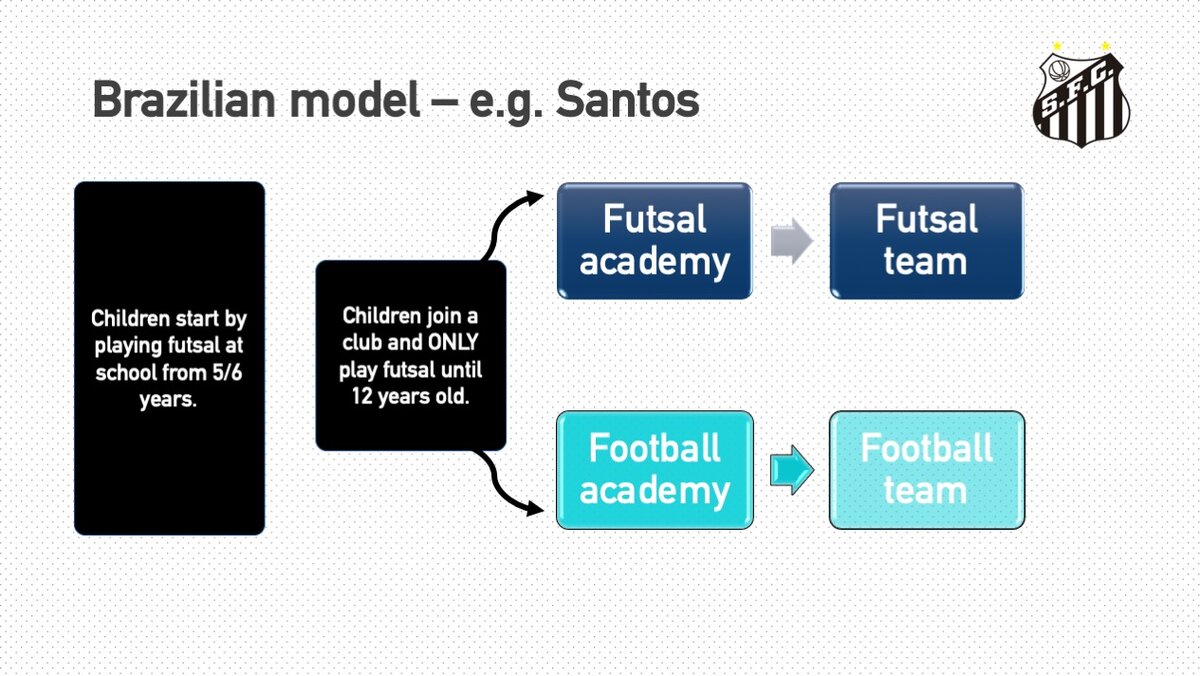 Brazilian model – e.g. Santos

S.F.C.

Children start by playing futsal at school from 5/6 years.

Children join a club and ONLY play futsal until 12 years old.

Futsal academy

Futsal team

Football academy

Football team